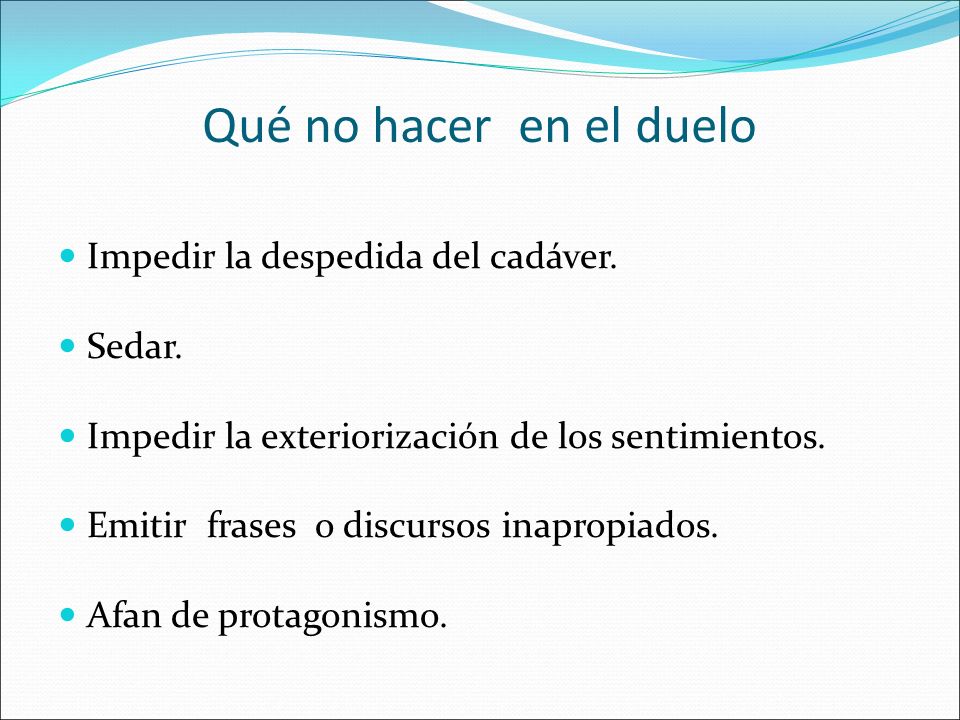 Qué no hacer en el duelo

- Impedir la despedida del cadáver.
- Sedar.
- Impedir la exteriorización de los sentimientos.
- Emitir frases o discursos inapropiados.
- Afan de protagonismo.